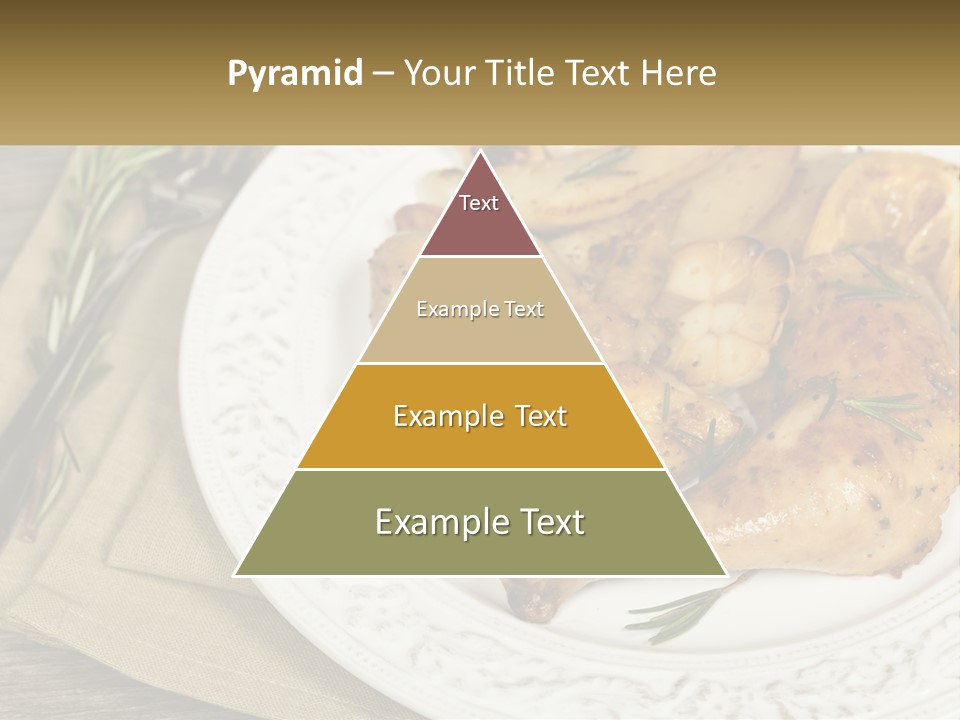 Pyramid – Your Title Text Here

Text

Example Text

Example Text

Example Text